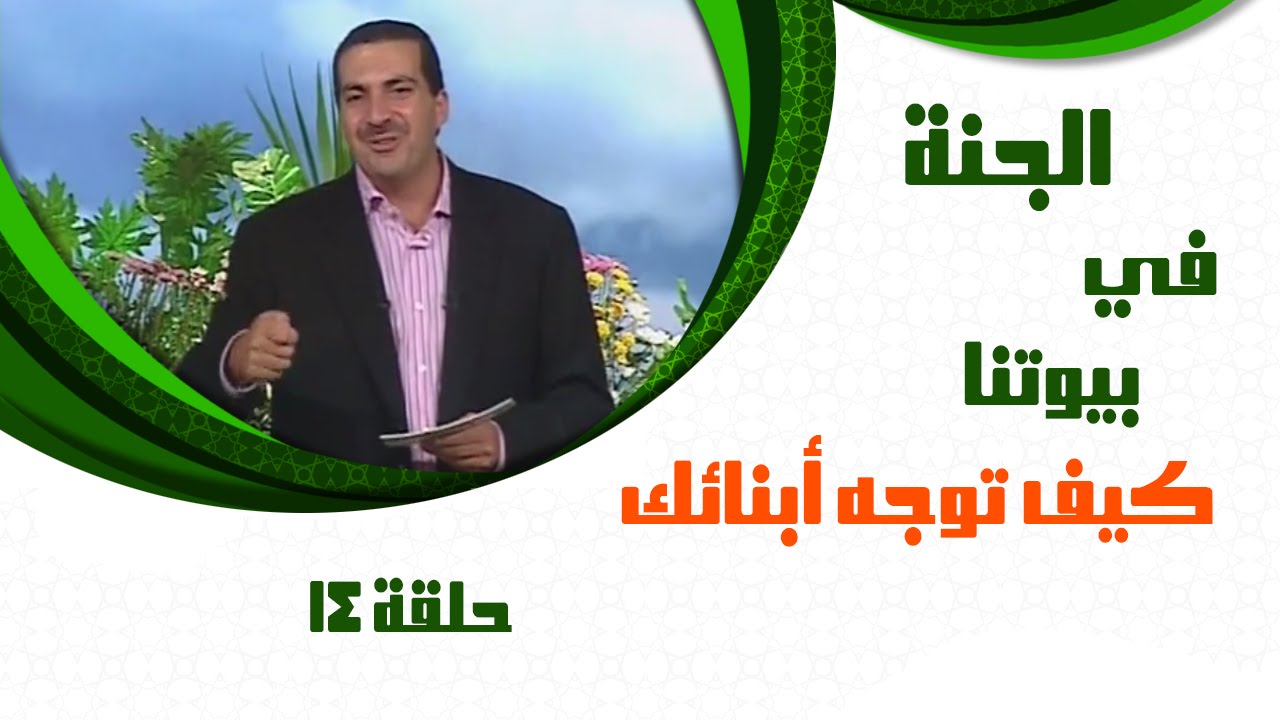 الجنة
في
بيوتنا
كيف توجه أبنائك

حلقة ١٤